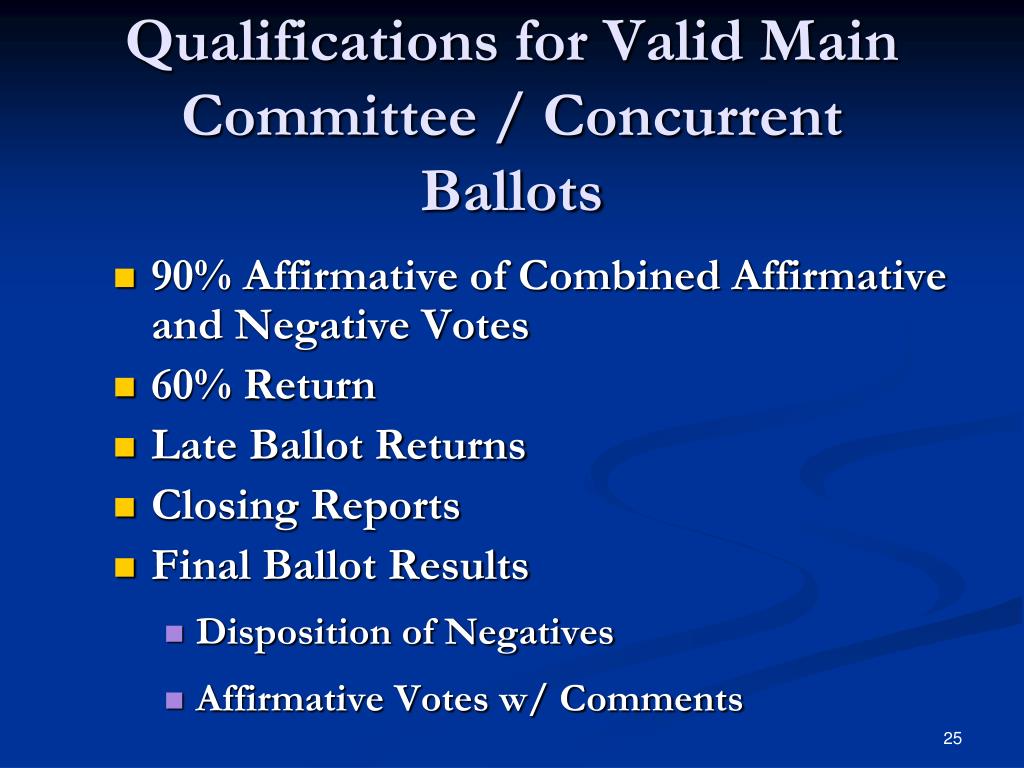 Qualifications for Valid Main Committee / Concurrent Ballots

90% Affirmative of Combined Affirmative and Negative Votes

60% Return

Late Ballot Returns

Closing Reports

Final Ballot Results

Disposition of Negatives

Affirmative Votes w/ Comments

25